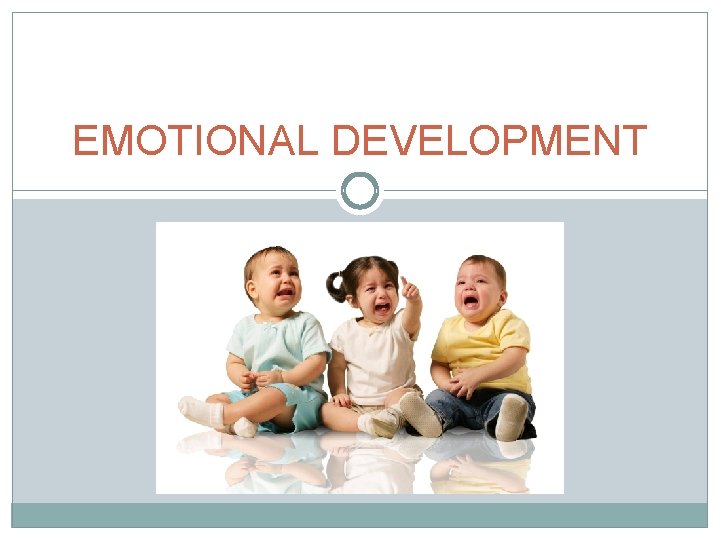 EMOTIONAL DEVELOPMENT